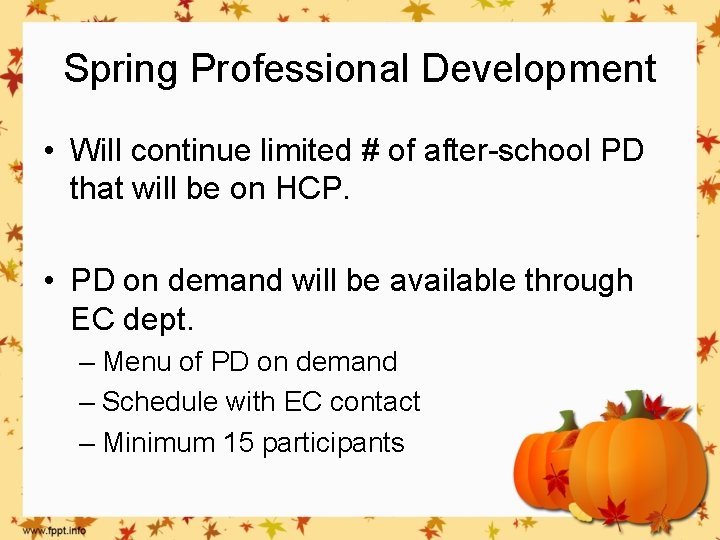 Spring Professional Development

• Will continue limited # of after-school PD that will be on HCP.

• PD on demand will be available through EC dept.
– Menu of PD on demand
– Schedule with EC contact
– Minimum 15 participants

www.fppt.info